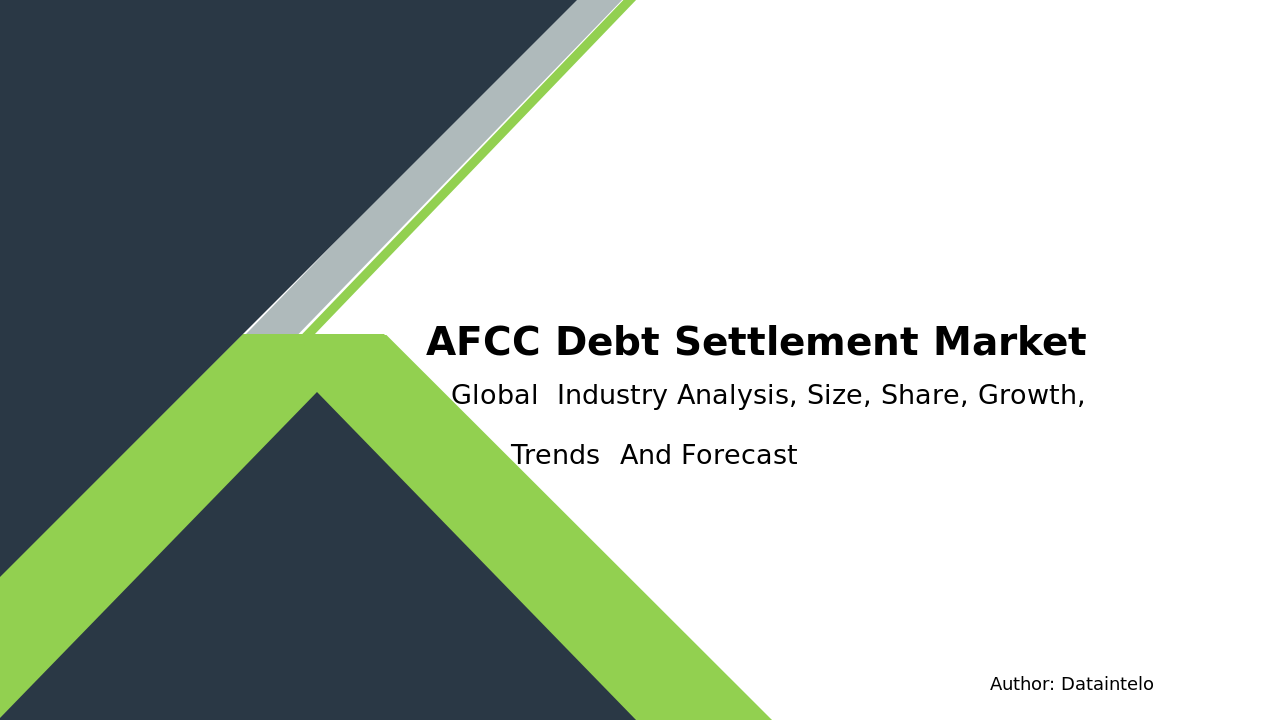 AFCC Debt Settlement Market

Global Industry Analysis, Size, Share, Growth, Trends And Forecast

Author: Dataintelo